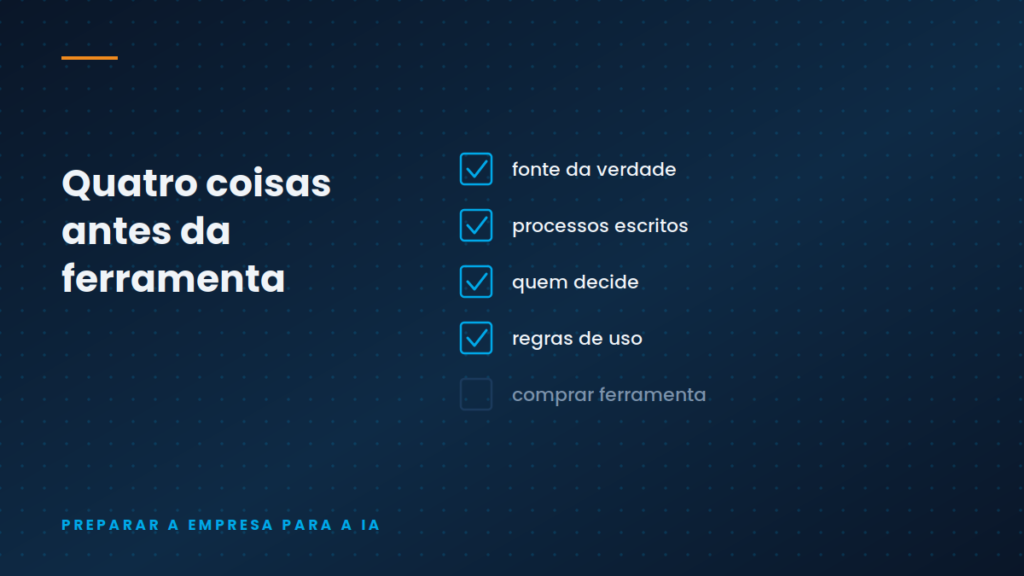 Quatro coisas antes da ferramenta

fonte da verdade

processos escritos

quem decide

regras de uso

comprar ferramenta

PREPARAR A EMPRESA PARA A IA